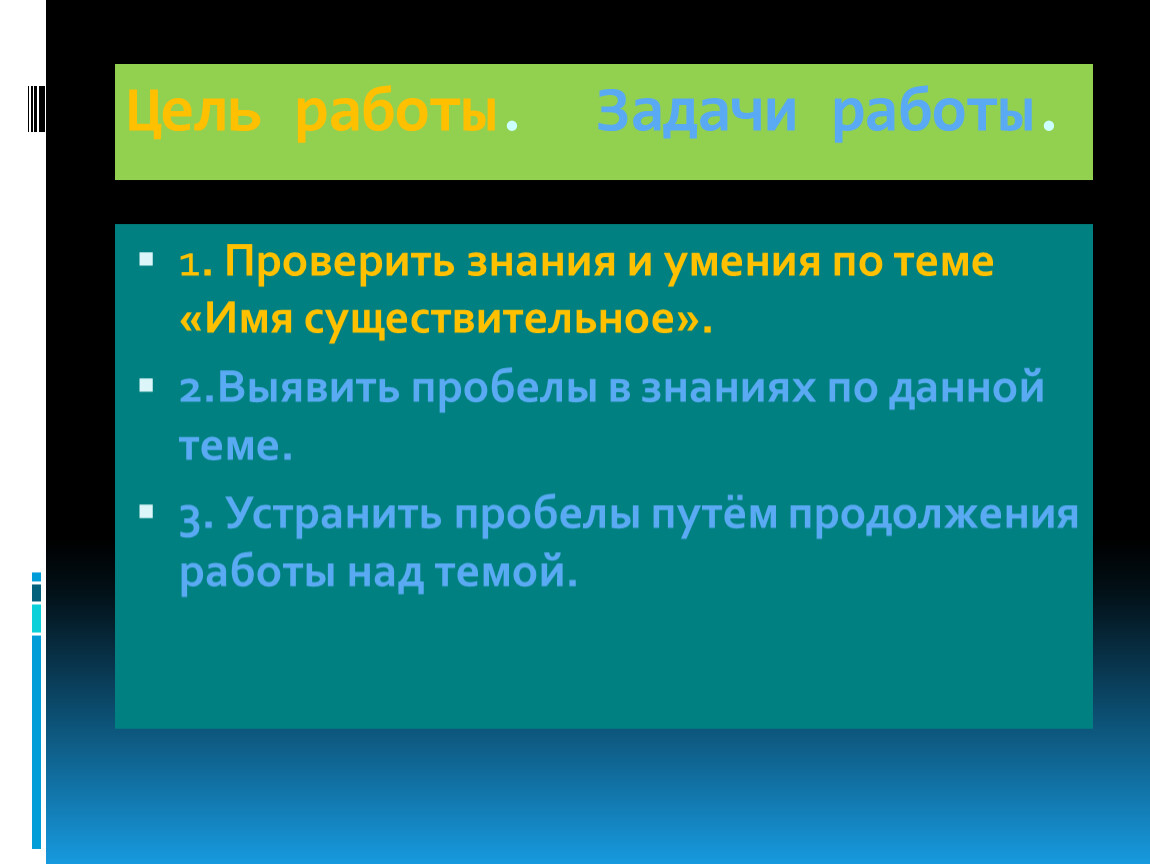 Цель работы. Задачи работы.

1. Проверить знания и умения по теме «Имя существительное».

2.Выявить пробелы в знаниях по данной теме.

3. Устранить пробелы путём продолжения работы над темой.